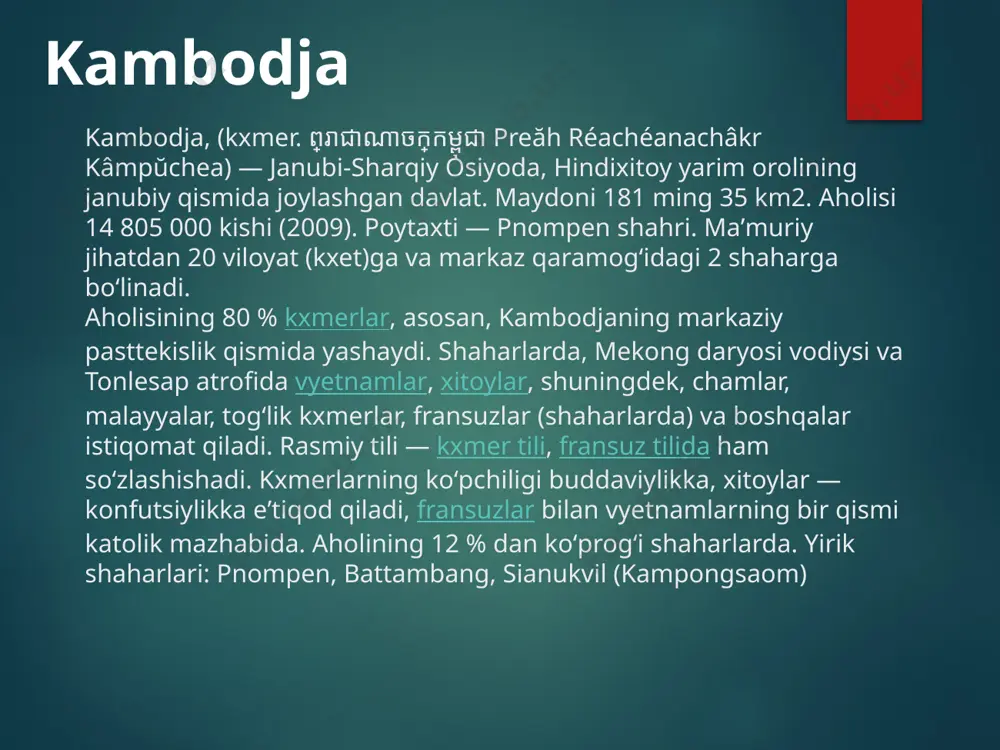 Kambodja

Kambodja, (kxmer. ព្រះរាជាណាចក្រកម្ពុជា Preăh Réachéanachâkr Kâmpŭchea) — Janubi-Sharqiy Osiyoda, Hindixitoy yarim orolining janubiy qismida joylashgan davlat. Maydoni 181 ming 35 km2. Aholisi 14 805 000 kishi (2009). Poytaxti — Pnompen shahri. Maʼmuriy jihatdan 20 viloyat (kxet)ga va markaz qaramogʻidagi 2 shaharga boʻlinadi.
Aholisining 80 % kxmerlar, asosan, Kambodjaning markaziy pasttekislik qismida yashaydi. Shaharlarda, Mekong daryosi vodiysi va Tonlesap atrofida vyetnamlar, xitoylar, shuningdek, chamlar, malayyalar, togʻlik kxmerlar, fransuzlar (shaharlarda) va boshqalar istiqomat qiladi. Rasmiy tili — kxmer tili, fransuz tilida ham soʻzlashishadi. Kxmerlarning koʻpchiligi buddaviylikka, xitoylar — konfutsiylikka eʼtiqod qiladi, fransuzlar bilan vyetnamlarning bir qismi katolik mazhabida. Aholining 12 % dan koʻprogʻi shaharlarda. Yirik shaharlari: Pnompen, Battambang, Sianukvil (Kampongsaom)